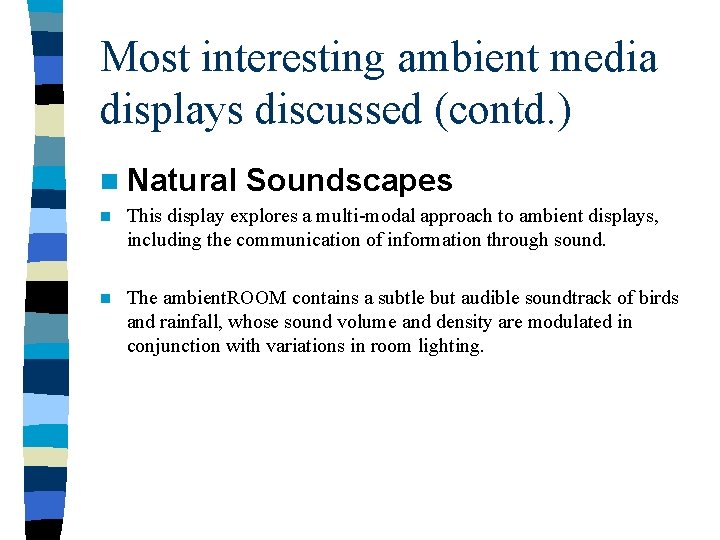 Most interesting ambient media displays discussed (contd.)

Natural Soundscapes

This display explores a multi-modal approach to ambient displays, including the communication of information through sound.

The ambientROOM contains a subtle but audible soundtrack of birds and rainfall, whose sound volume and density are modulated in conjunction with variations in room lighting.